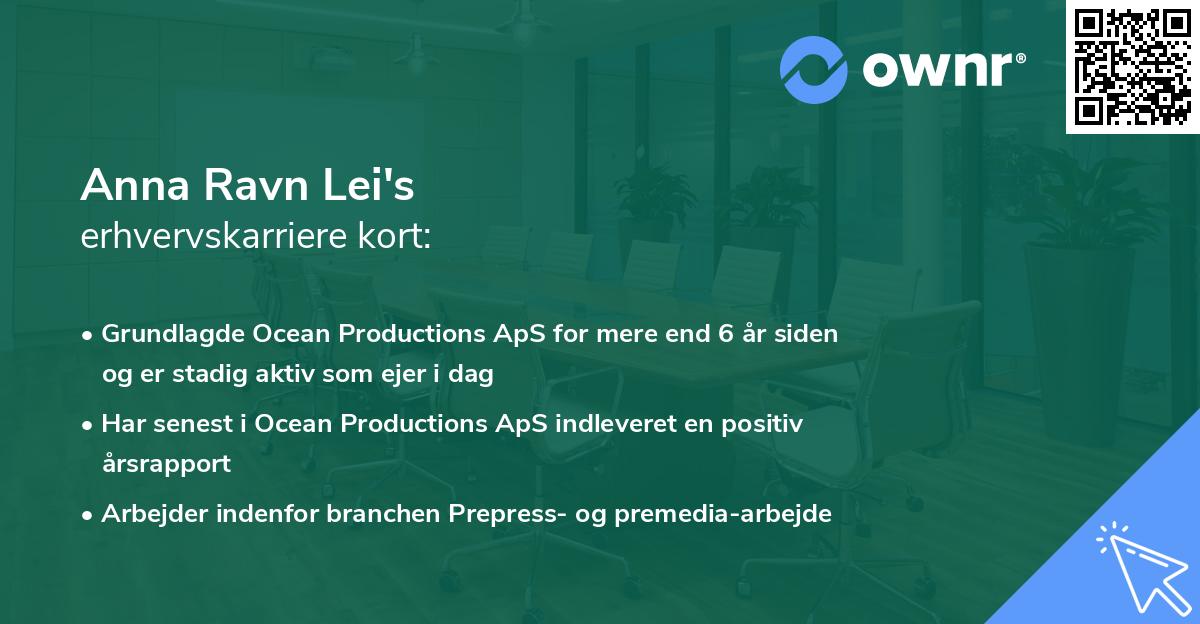 ownr®

Anna Ravn Lei's
erhvervskarriere kort:

• Grundlagde Ocean Productions ApS for mere end 6 år siden og er stadig aktiv som ejer i dag

• Har senest i Ocean Productions ApS indleveret en positiv årsrapport

• Arbejder indenfor branchen Prepress- og premedia-arbejde